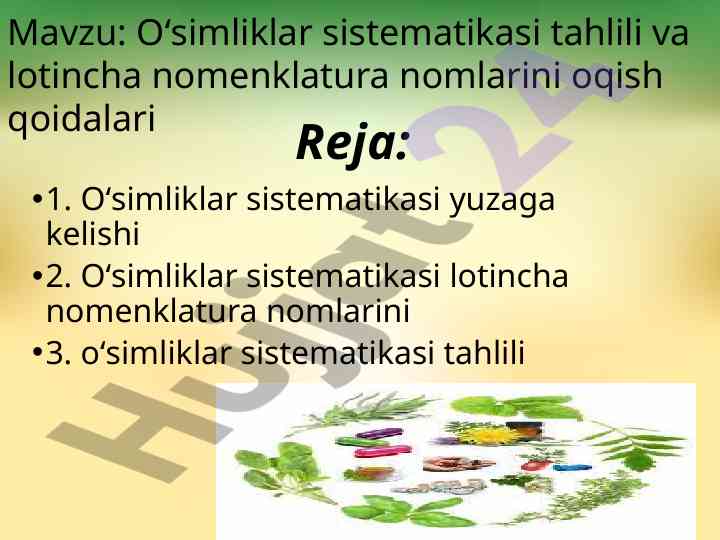 Mavzu: O‘simliklar sistematikasi tahlili va lotincha nomenklatura nomlarini oqish qoidalari

Reja:

•1. O‘simliklar sistematikasi yuzaga kelishi
•2. O‘simliklar sistematikasi lotincha nomenklatura nomlarini
•3. o‘simliklar sistematikasi tahlili

Hujjat24